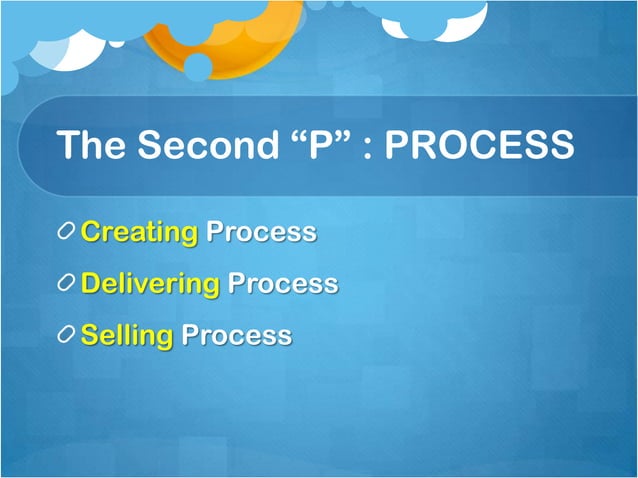 The Second “P” : PROCESS

Creating Process

Delivering Process

Selling Process